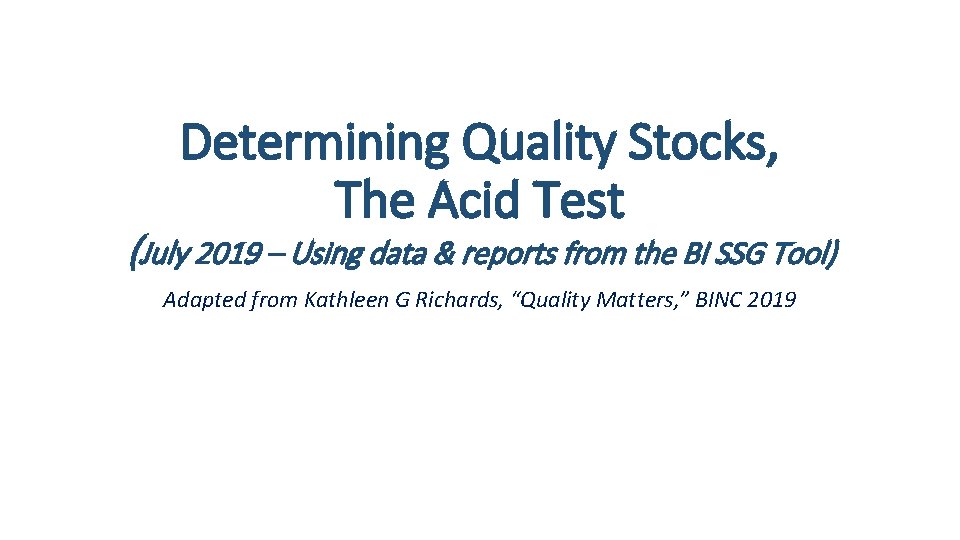 Determining Quality Stocks,
The Acid Test

(July 2019 – Using data & reports from the BI SSG Tool)

Adapted from Kathleen G Richards, “Quality Matters,” BINC 2019